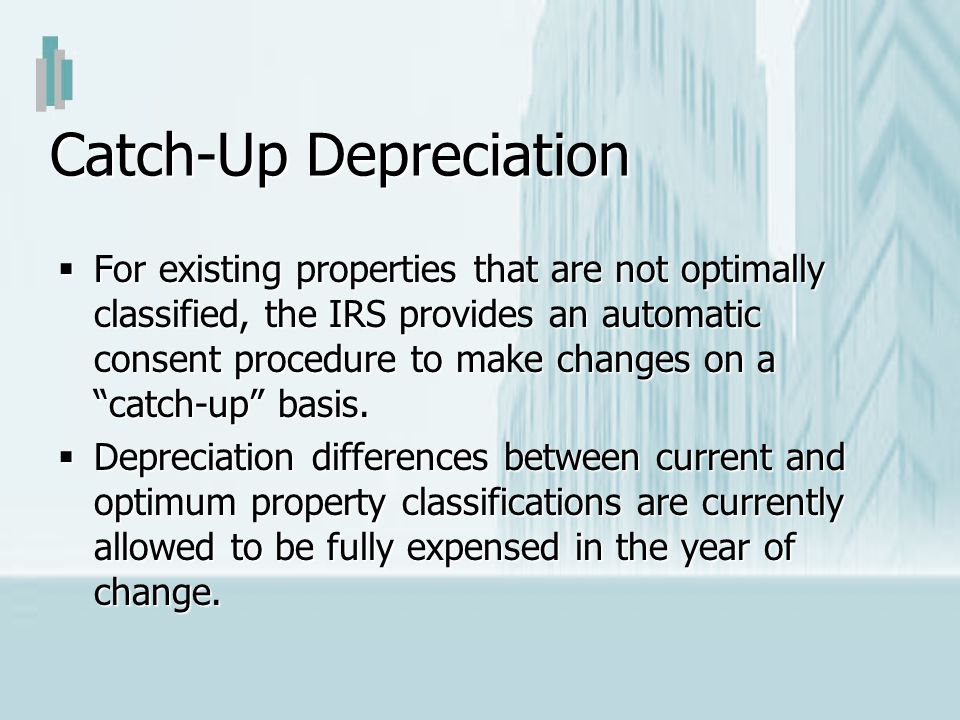 Catch-Up Depreciation

▪ For existing properties that are not optimally classified, the IRS provides an automatic consent procedure to make changes on a “catch-up” basis.

▪ Depreciation differences between current and optimum property classifications are currently allowed to be fully expensed in the year of change.